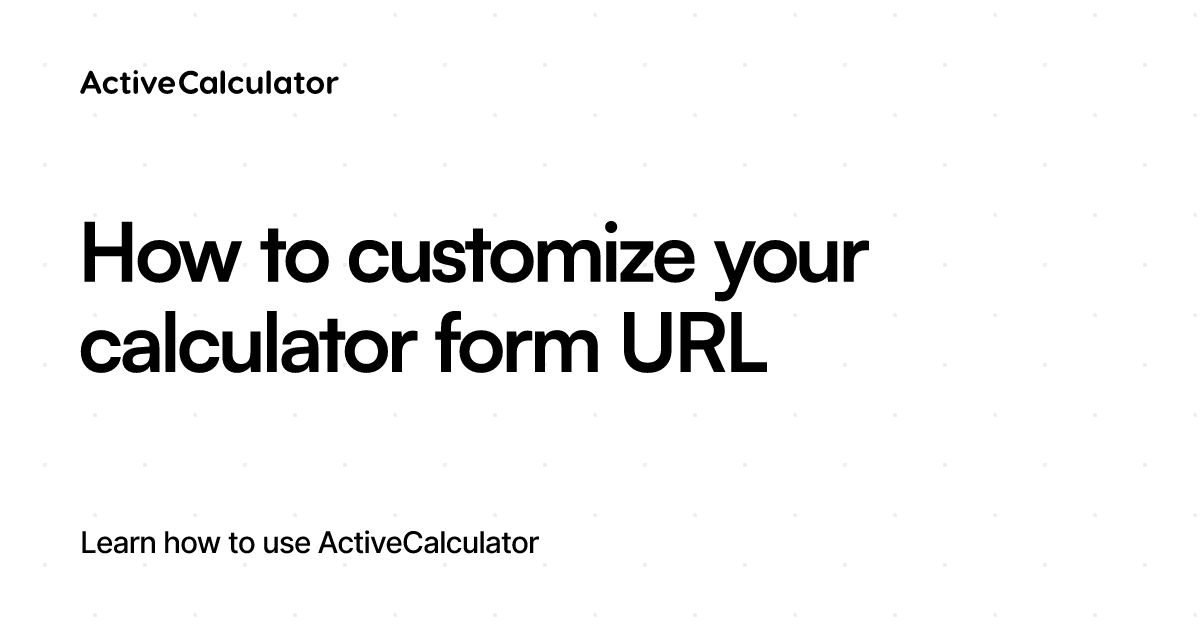 ActiveCalculator

How to customize your calculator form URL

Learn how to use ActiveCalculator